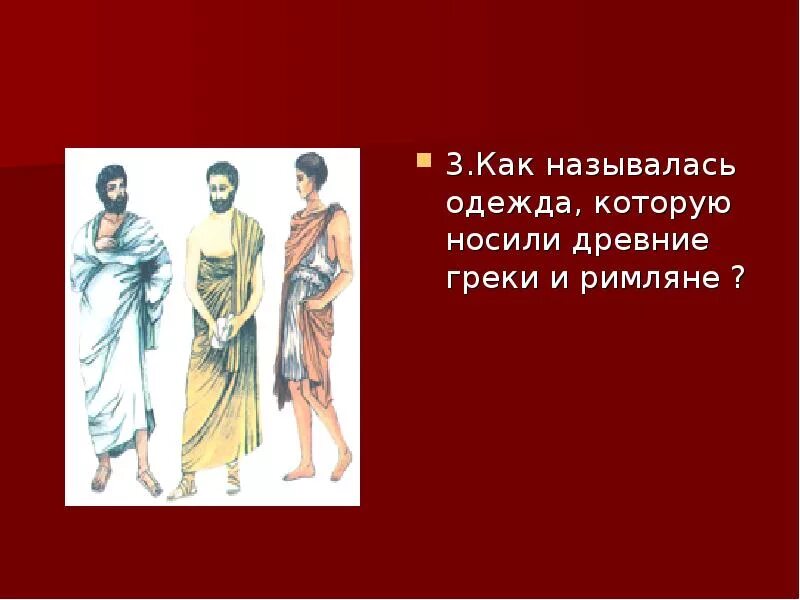 3.Как называлась одежда, которую носили древние греки и римляне ?